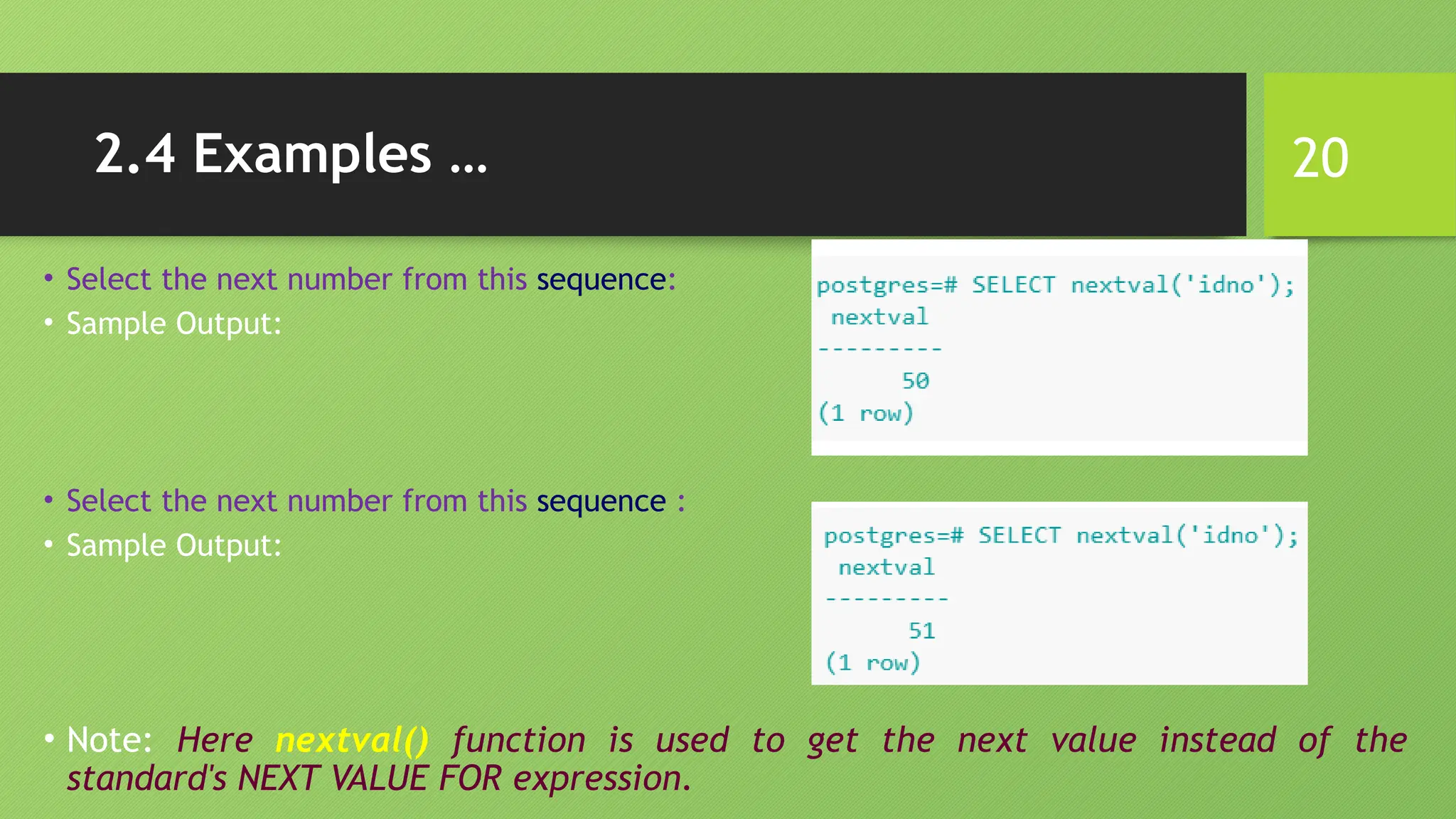 2.4 Examples …

20

• Select the next number from this sequence:
• Sample Output:

postgres=# SELECT nextval('idno');
 nextval
---------
      50
(1 row)

• Select the next number from this sequence :
• Sample Output:

postgres=# SELECT nextval('idno');
 nextval
---------
      51
(1 row)

• Note: Here nextval() function is used to get the next value instead of the standard's NEXT VALUE FOR expression.